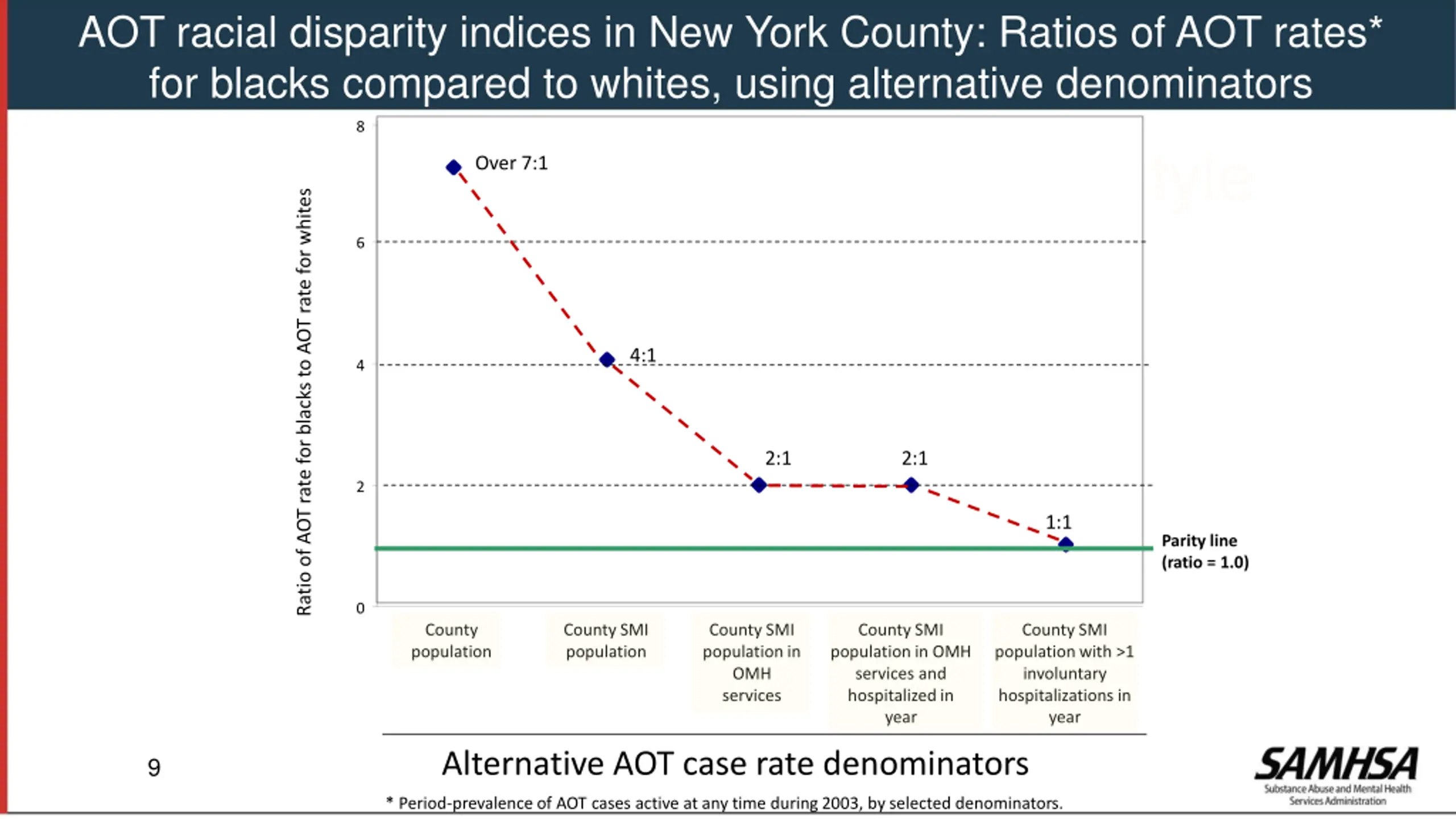 AOT racial disparity indices in New York County: Ratios of AOT rates* for blacks compared to whites, using alternative denominators

Ratio of AOT rate for blacks to AOT rate for whites

8
6
4
2
0

Over 7:1
4:1
2:1
2:1
1:1

Parity line (ratio = 1.0)

County population
County SMI population
County SMI population in OMH services
County SMI population in OMH services and hospitalized in year
County SMI population with >1 involuntary hospitalizations in year

Alternative AOT case rate denominators

* Period-prevalence of AOT cases active at any time during 2003, by selected denominators.

9

SAMHSA
Substance Abuse and Mental Health Services Administration